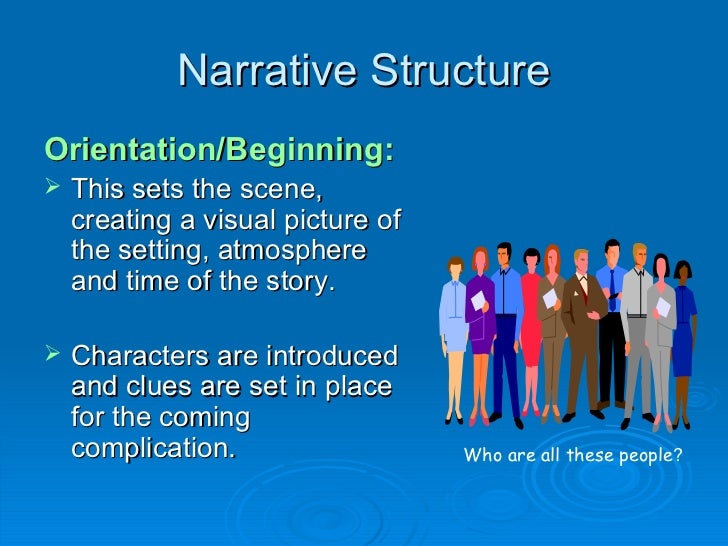 Narrative Structure

Orientation/Beginning:

➢ This sets the scene, creating a visual picture of the setting, atmosphere and time of the story.

➢ Characters are introduced and clues are set in place for the coming complication.

Who are all these people?